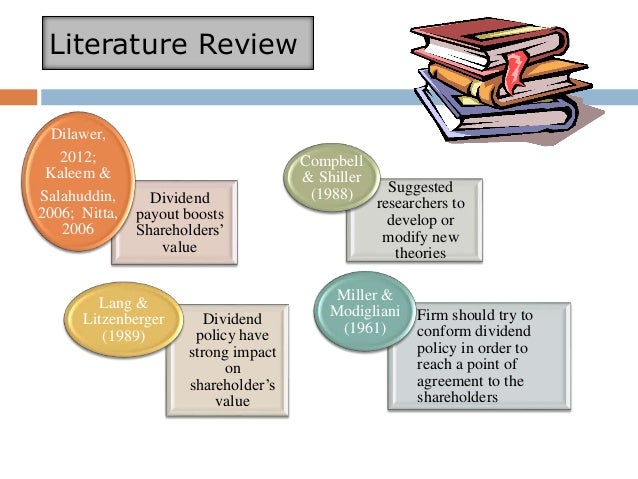 Literature Review

Dilawer, 2012; Kaleem & Salahuddin, 2006; Nitta, 2006

Dividend payout boosts Shareholders' value

Compbell & Shiller (1988)

Suggested researchers to develop or modify new theories

Lang & Litzenberger (1989)

Dividend policy have strong impact on shareholder's value

Miller & Modigliani (1961)

Firm should try to conform dividend policy in order to reach a point of agreement to the shareholders